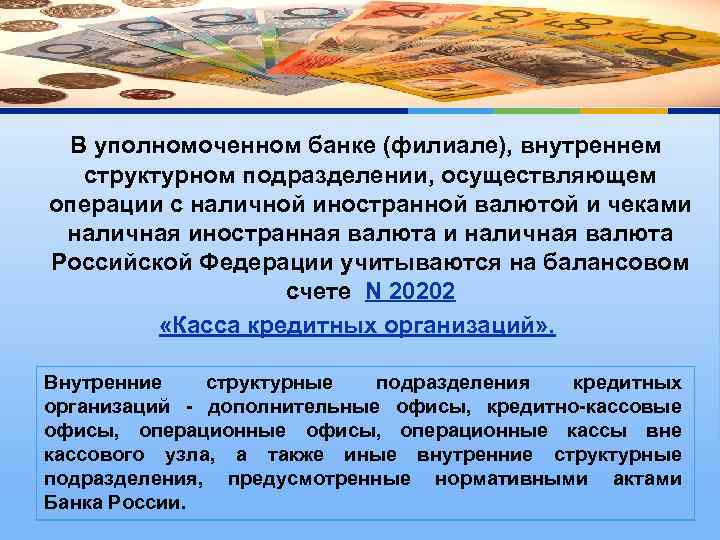 В уполномоченном банке (филиале), внутреннем структурном подразделении, осуществляющем операции с наличной иностранной валютой и чеками наличная иностранная валюта и наличная валюта Российской Федерации учитываются на балансовом счете N 20202
«Касса кредитных организаций».

Внутренние структурные подразделения кредитных организаций - дополнительные офисы, кредитно-кассовые офисы, операционные офисы, операционные кассы вне кассового узла, а также иные внутренние структурные подразделения, предусмотренные нормативными актами Банка России.